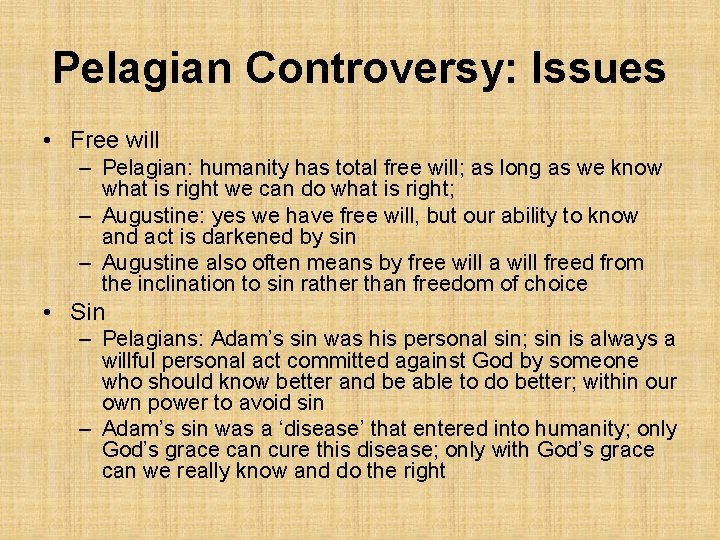 Pelagian Controversy: Issues

• Free will
 – Pelagian: humanity has total free will; as long as we know what is right we can do what is right;
 – Augustine: yes we have free will, but our ability to know and act is darkened by sin
 – Augustine also often means by free will a will freed from the inclination to sin rather than freedom of choice
• Sin
 – Pelagians: Adam's sin was his personal sin; sin is always a willful personal act committed against God by someone who should know better and be able to do better; within our own power to avoid sin
 – Adam's sin was a 'disease' that entered into humanity; only God's grace can cure this disease; only with God's grace can we really know and do the right